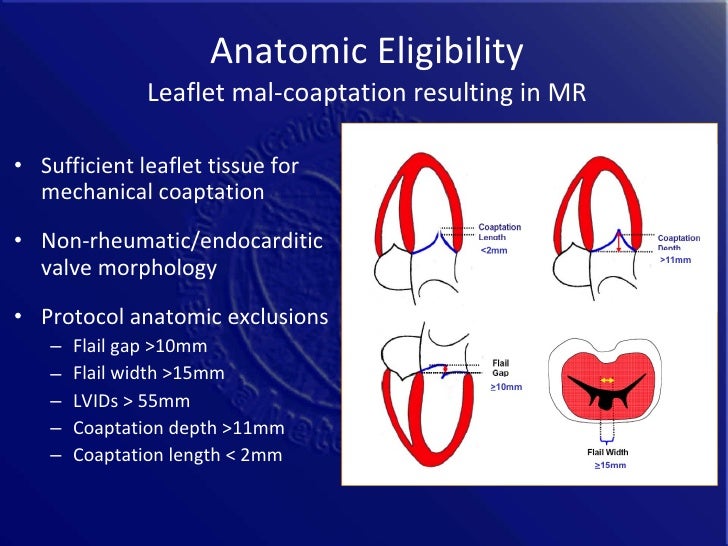 Anatomic Eligibility
Leaflet mal-coaptation resulting in MR

• Sufficient leaflet tissue for mechanical coaptation

• Non-rheumatic/endocarditic valve morphology

• Protocol anatomic exclusions
– Flail gap >10mm
– Flail width >15mm
– LVIDs > 55mm
– Coaptation depth >11mm
– Coaptation length < 2mm

Coaptation Length
<2mm

Coaptation Depth
>11mm

Flail Gap
≥10mm

Flail Width
≥15mm